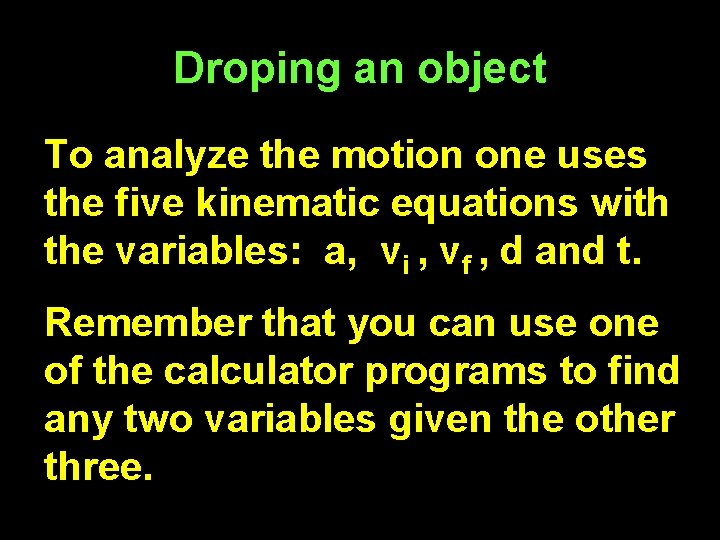 Droping an object

To analyze the motion one uses the five kinematic equations with the variables: a, $v_i$, $v_f$, d and t.

Remember that you can use one of the calculator programs to find any two variables given the other three.